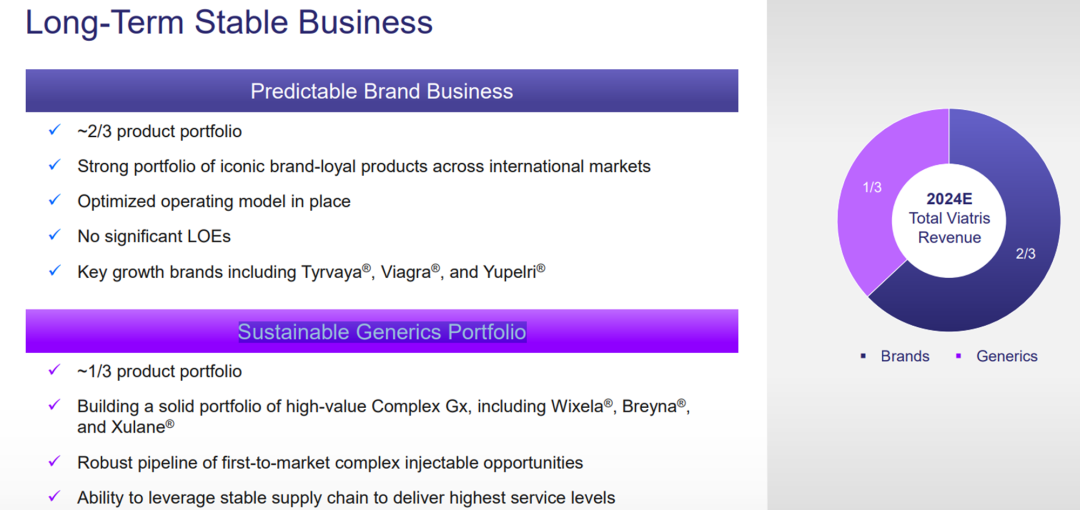 Long-Term Stable Business

Predictable Brand Business

✓ ~2/3 product portfolio

✓ Strong portfolio of iconic brand-loyal products across international markets

✓ Optimized operating model in place

✓ No significant LOEs

✓ Key growth brands including Tyrvaya®, Viagra®, and Yupelri®

Sustainable Generics Portfolio

✓ ~1/3 product portfolio

✓ Building a solid portfolio of high-value Complex Gx, including Wixela®, Breyna®, and Xulane®

✓ Robust pipeline of first-to-market complex injectable opportunities

✓ Ability to leverage stable supply chain to deliver highest service levels

1/3

2024E
Total Viatris
Revenue

2/3

▪ Brands ▪ Generics